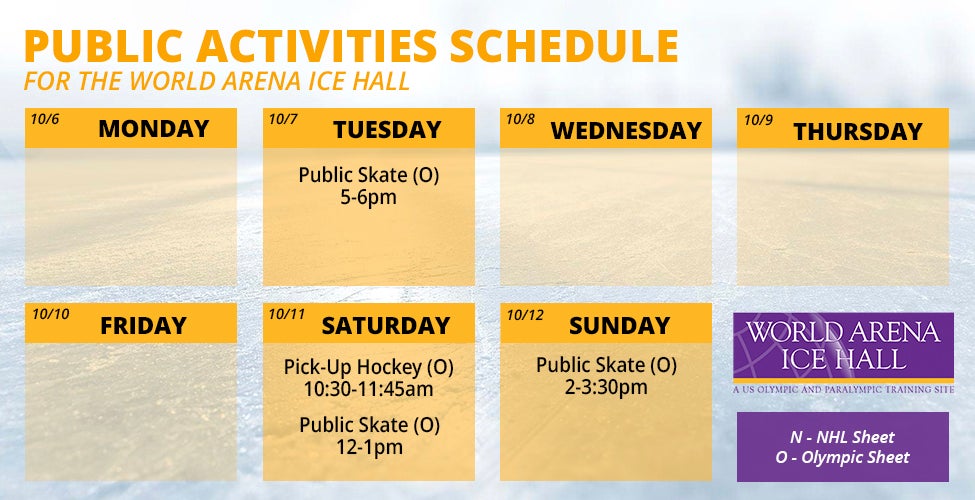 PUBLIC ACTIVITIES SCHEDULE
FOR THE WORLD ARENA ICE HALL

10/6 MONDAY

10/7 TUESDAY
Public Skate (O)
5-6pm

10/8 WEDNESDAY

10/9 THURSDAY

10/10 FRIDAY

10/11 SATURDAY
Pick-Up Hockey (O)
10:30-11:45am
Public Skate (O)
12-1pm

10/12 SUNDAY
Public Skate (O)
2-3:30pm

WORLD ARENA ICE HALL
A US OLYMPIC AND PARALYMPIC TRAINING SITE

N - NHL Sheet
O - Olympic Sheet